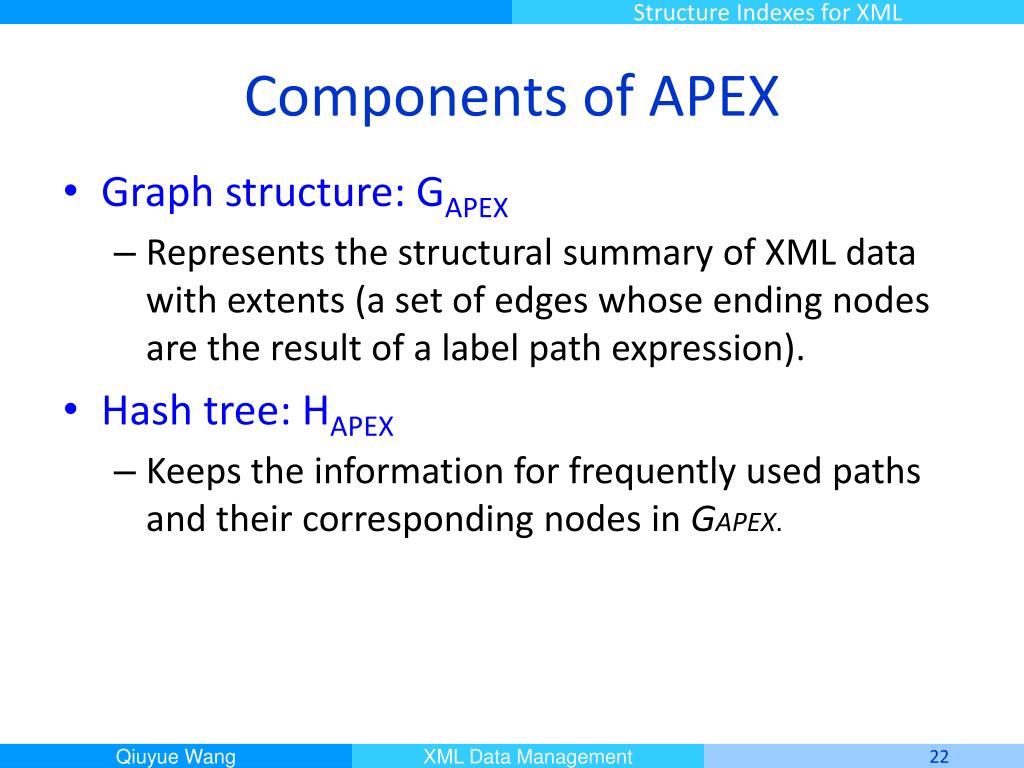 Structure Indexes for XML

Components of APEX

• Graph structure: $G_{APEX}$
– Represents the structural summary of XML data with extents (a set of edges whose ending nodes are the result of a label path expression).

• Hash tree: $H_{APEX}$
– Keeps the information for frequently used paths and their corresponding nodes in $G_{APEX}$.

Qiuyue Wang
XML Data Management
22